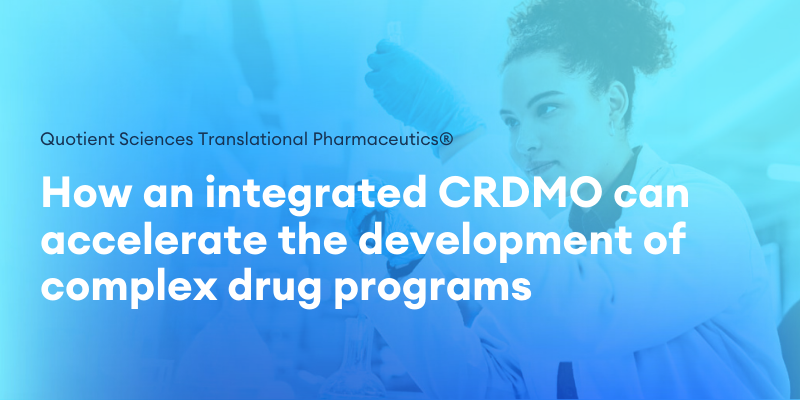 Quotient Sciences Translational Pharmaceutics®

How an integrated CRDMO can accelerate the development of complex drug programs